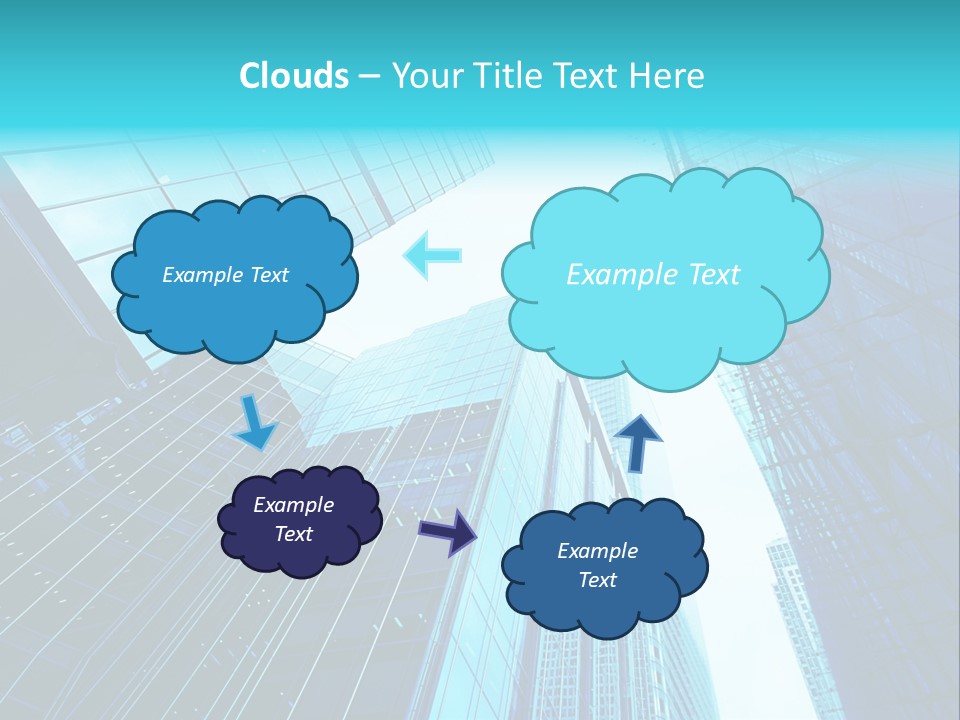 Clouds – Your Title Text Here

Example Text

Example Text

Example Text

Example Text